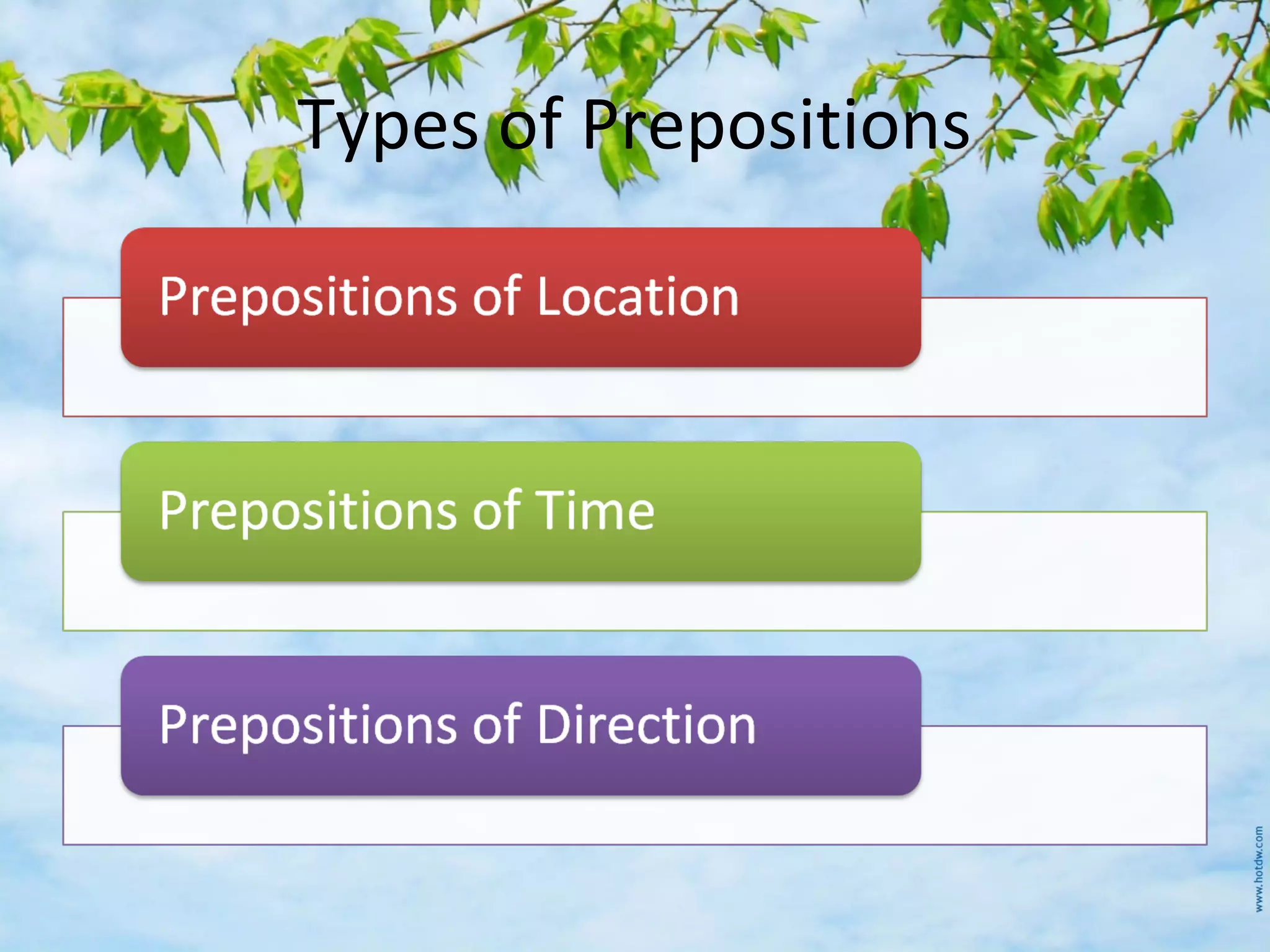 Types of Prepositions

Prepositions of Location

Prepositions of Time

Prepositions of Direction

www.hotdw.com